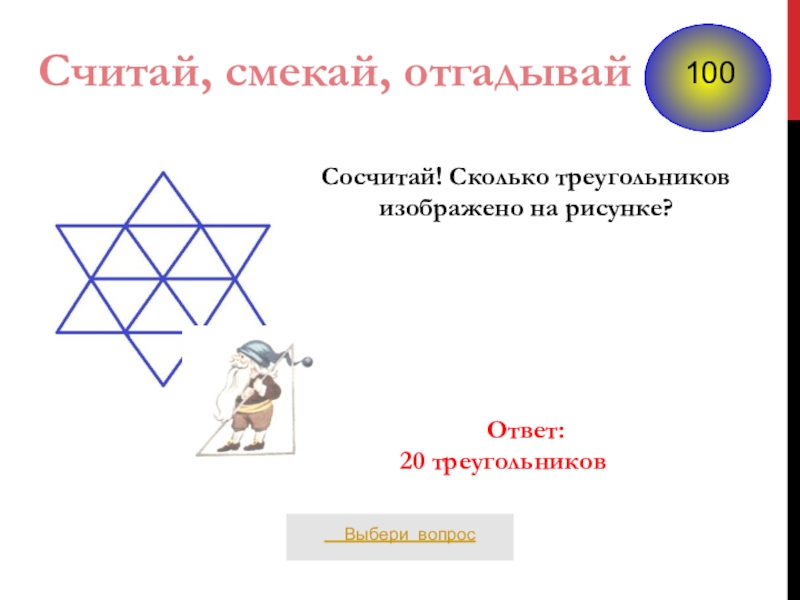 Считай, смекай, отгадывай

100

Сосчитай! Сколько треугольников изображено на рисунке?

Ответ:
20 треугольников

Выбери вопрос